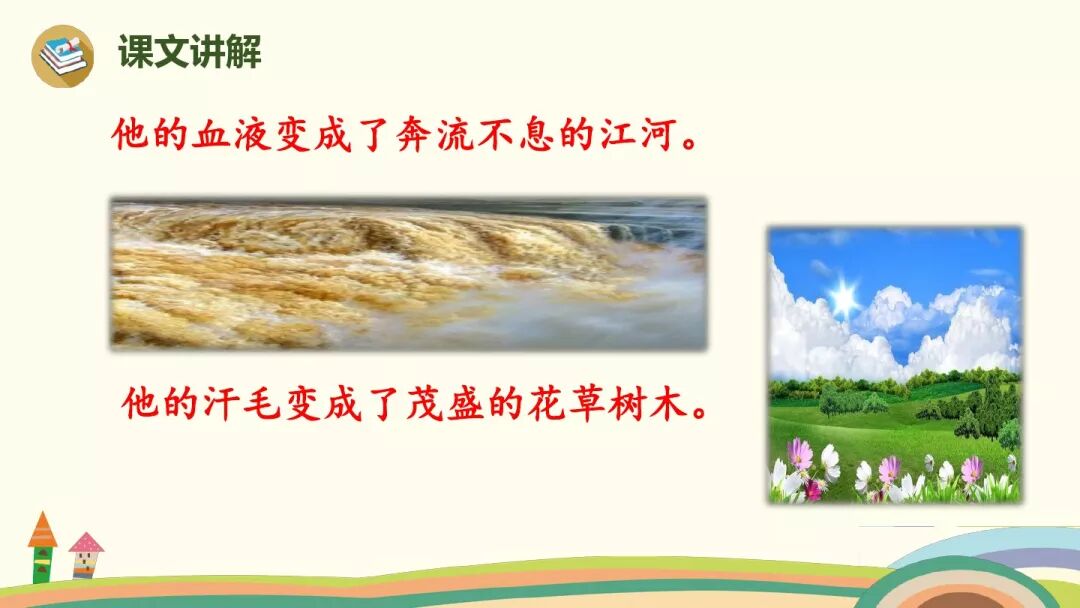 课文讲解

他的血液变成了奔流不息的江河。

他的汗毛变成了茂盛的花草树木。